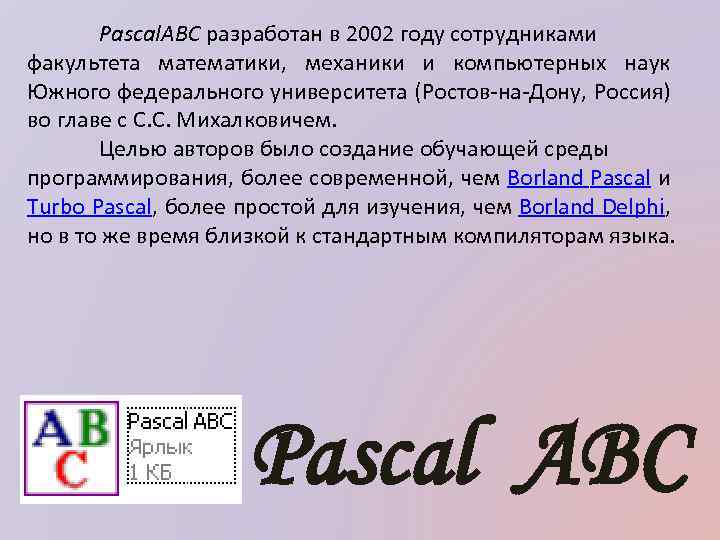 PascalABC разработан в 2002 году сотрудниками факультета математики, механики и компьютерных наук Южного федерального университета (Ростов-на-Дону, Россия) во главе с С.С. Михалковичем.

Целью авторов было создание обучающей среды программирования, более современной, чем Borland Pascal и Turbo Pascal, более простой для изучения, чем Borland Delphi, но в то же время близкой к стандартным компиляторам языка.

ABC

Pascal ABC
Ярлык
1 КБ

Pascal ABC